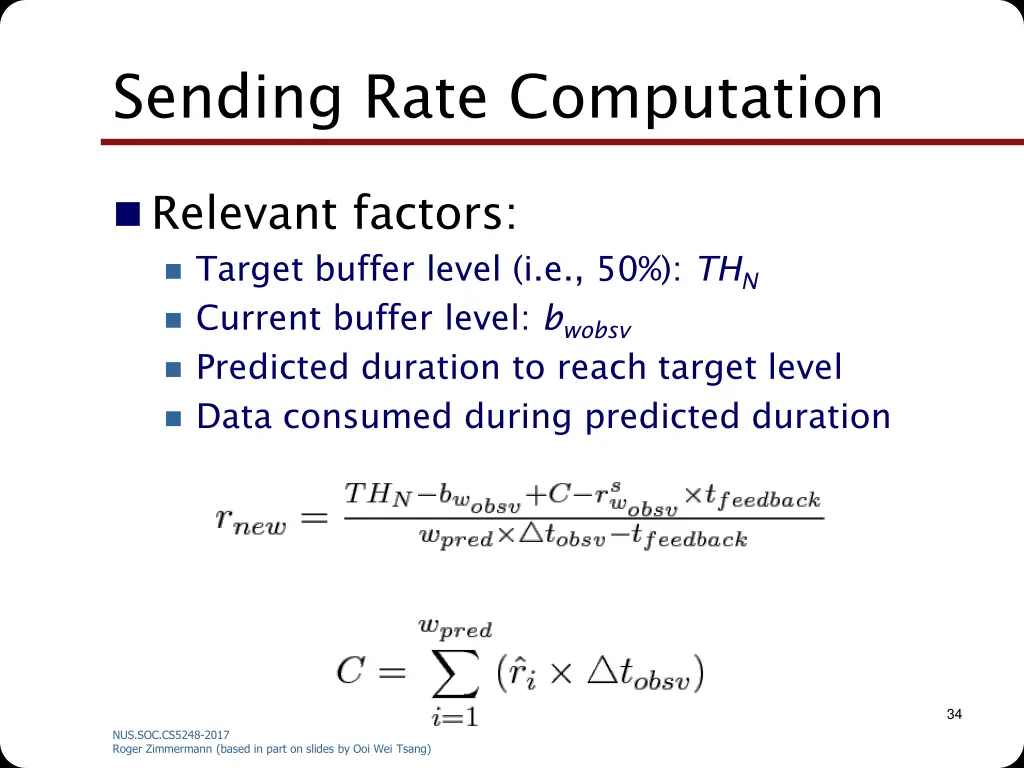 Sending Rate Computation

Relevant factors:

Target buffer level (i.e., 50%): $TH_N$

Current buffer level: $b_{wobsv}$

Predicted duration to reach target level

Data consumed during predicted duration

$r_{new} = \frac{TH_N - b_{w_{obsv}} + C - r^s_{w_{obsv}} \times t_{feedback}}{w_{pred} \times \triangle t_{obsv} - t_{feedback}}$

$C = \sum_{i=1}^{w_{pred}} (\hat{r}_i \times \triangle t_{obsv})$

34

NUS.SOC.CS5248-2017
Roger Zimmermann (based in part on slides by Ooi Wei Tsang)